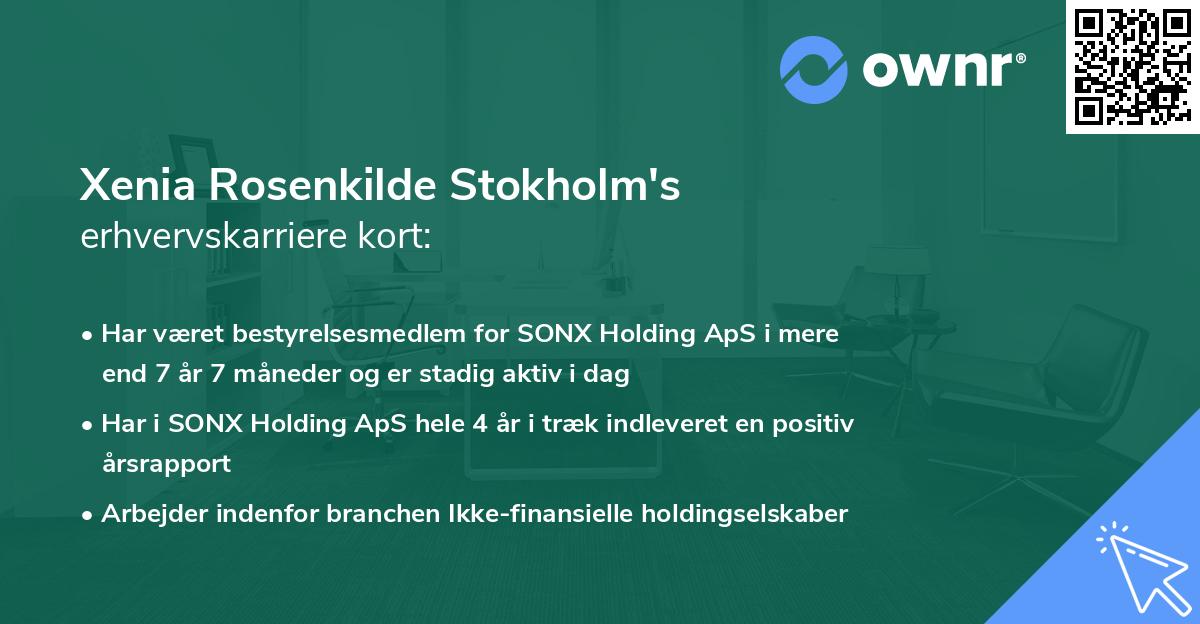 ownr®

Xenia Rosenkilde Stokholm's
erhvervskarriere kort:

• Har været bestyrelsesmedlem for SONX Holding ApS i mere end 7 år 7 måneder og er stadig aktiv i dag

• Har i SONX Holding ApS hele 4 år i træk indleveret en positiv årsrapport

• Arbejder indenfor branchen Ikke-finansielle holdingselskaber